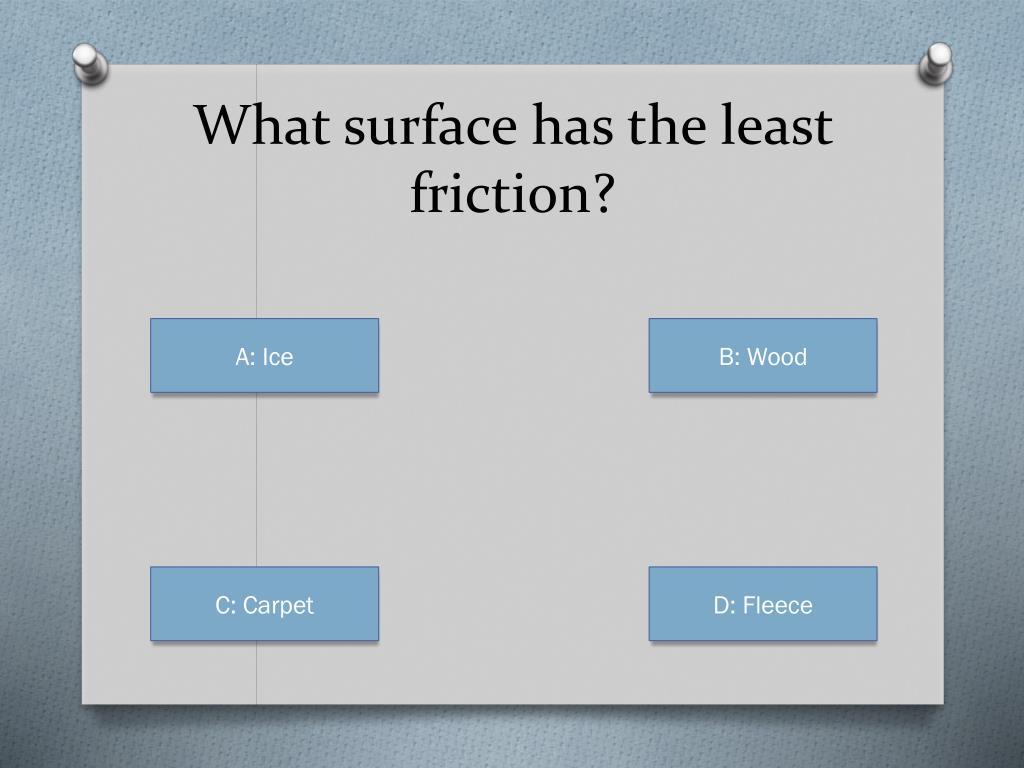 What surface has the least friction?

A: Ice

B: Wood

C: Carpet

D: Fleece